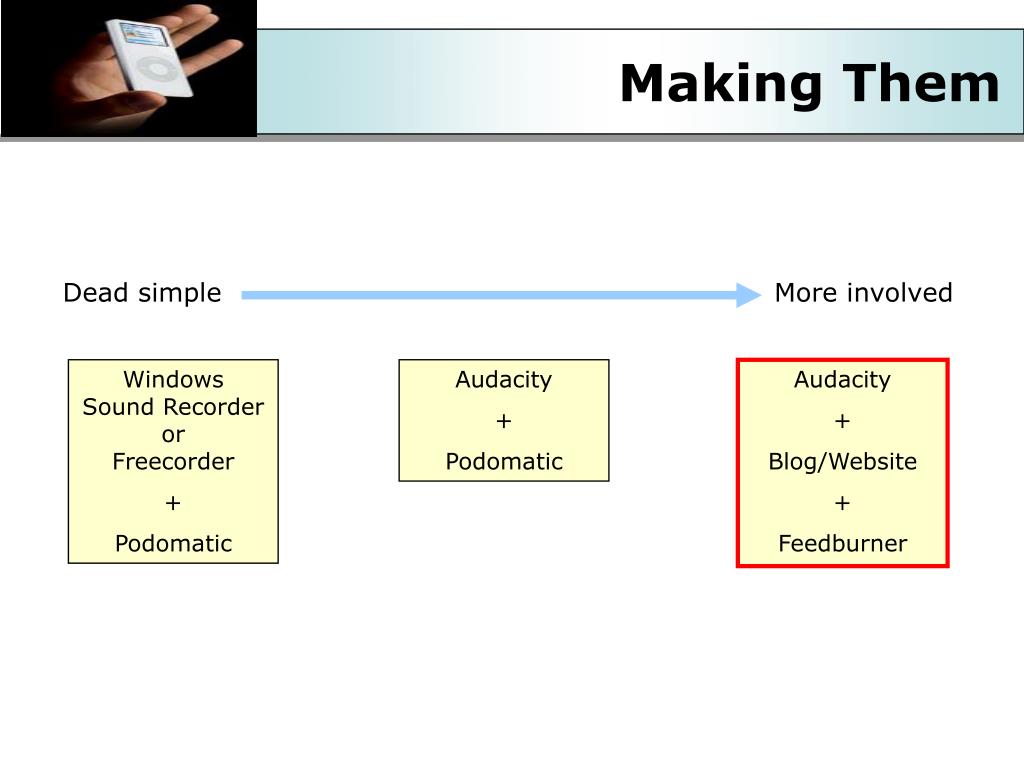 Making Them

Dead simple

More involved

Windows
Sound Recorder
or
Freecorder

+

Podomatic

Audacity

+

Podomatic

Audacity

+

Blog/Website

+

Feedburner